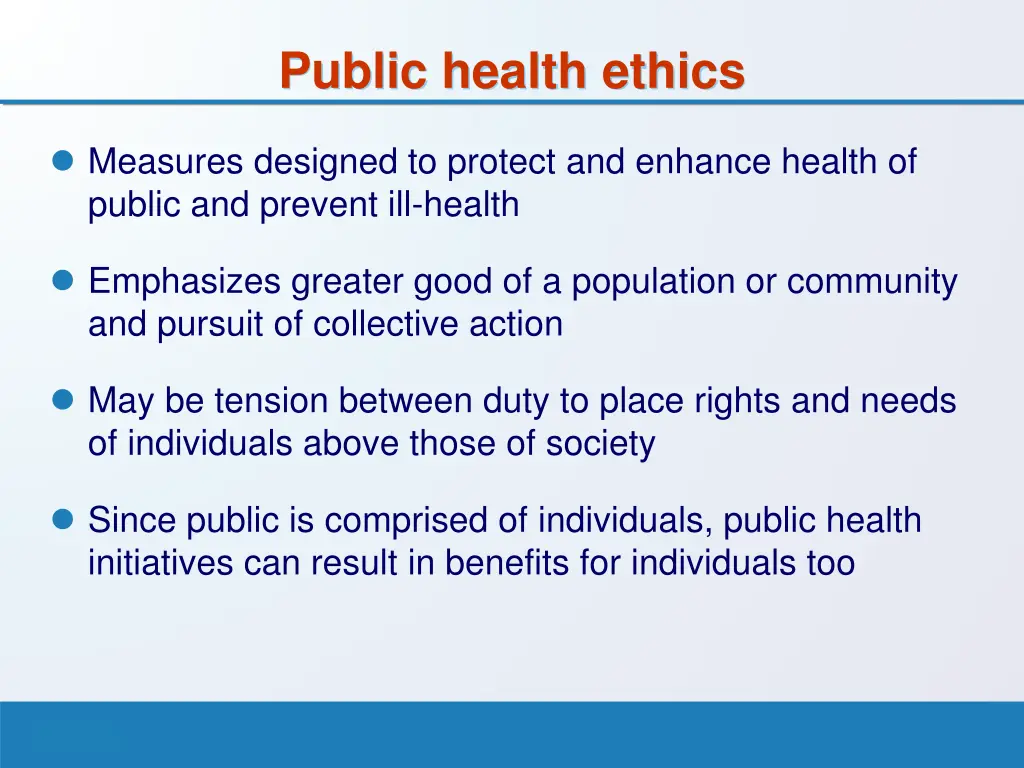 Public health ethics

Measures designed to protect and enhance health of public and prevent ill-health

Emphasizes greater good of a population or community and pursuit of collective action

May be tension between duty to place rights and needs of individuals above those of society

Since public is comprised of individuals, public health initiatives can result in benefits for individuals too